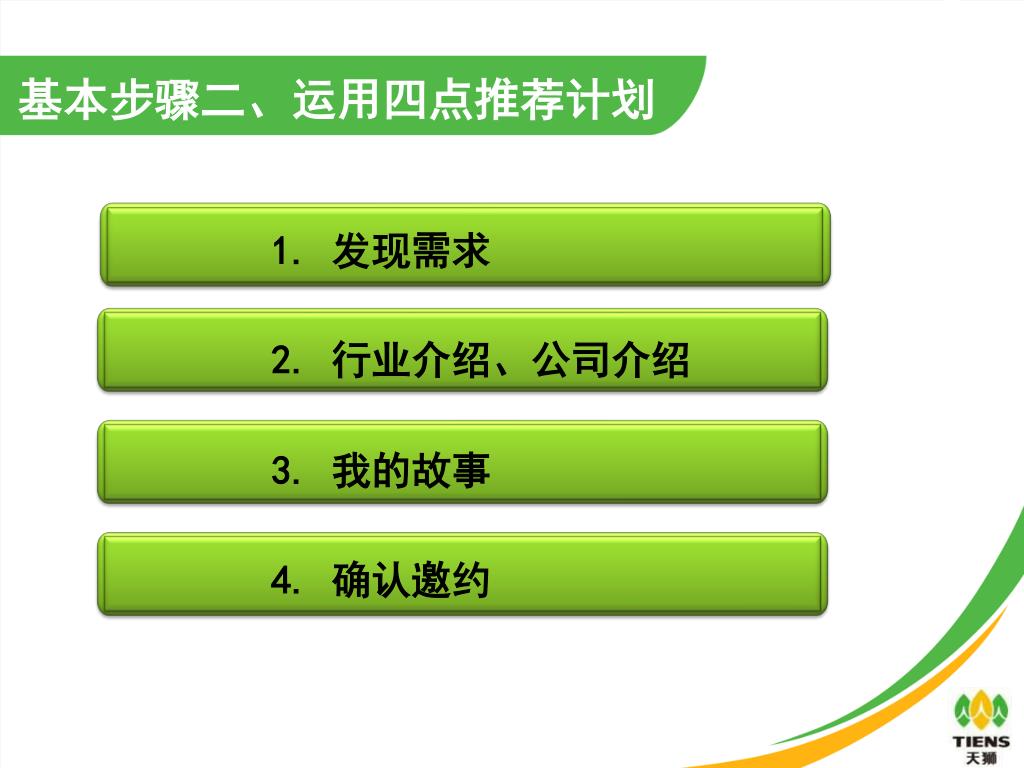 基本步骤二、运用四点推荐计划

1. 发现需求

2. 行业介绍、公司介绍

3. 我的故事

4. 确认邀约

TIENS
天狮